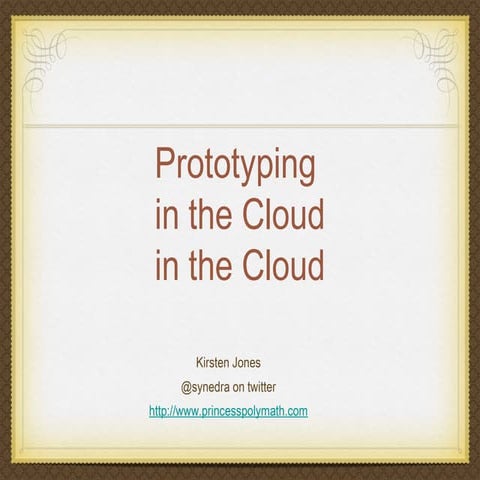 Prototyping in the Cloud in the Cloud

Kirsten Jones

@synedra on twitter

http://www.princesspolymath.com